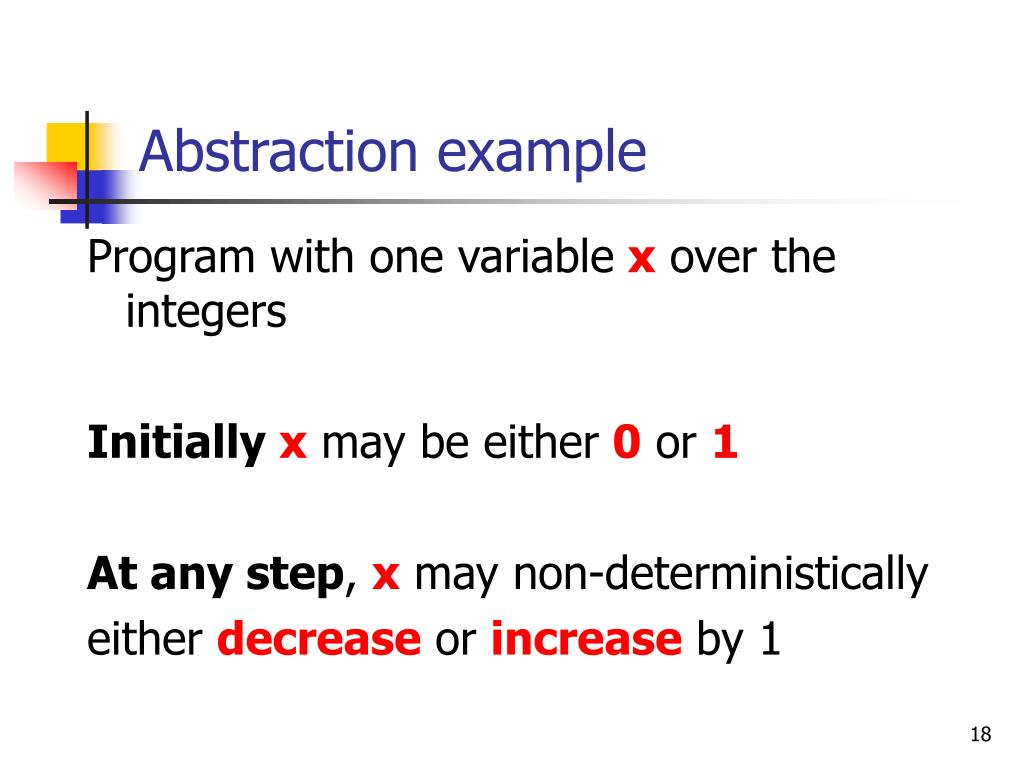 Abstraction example

Program with one variable x over the integers

Initially x may be either 0 or 1

At any step, x may non-deterministically either decrease or increase by 1

18